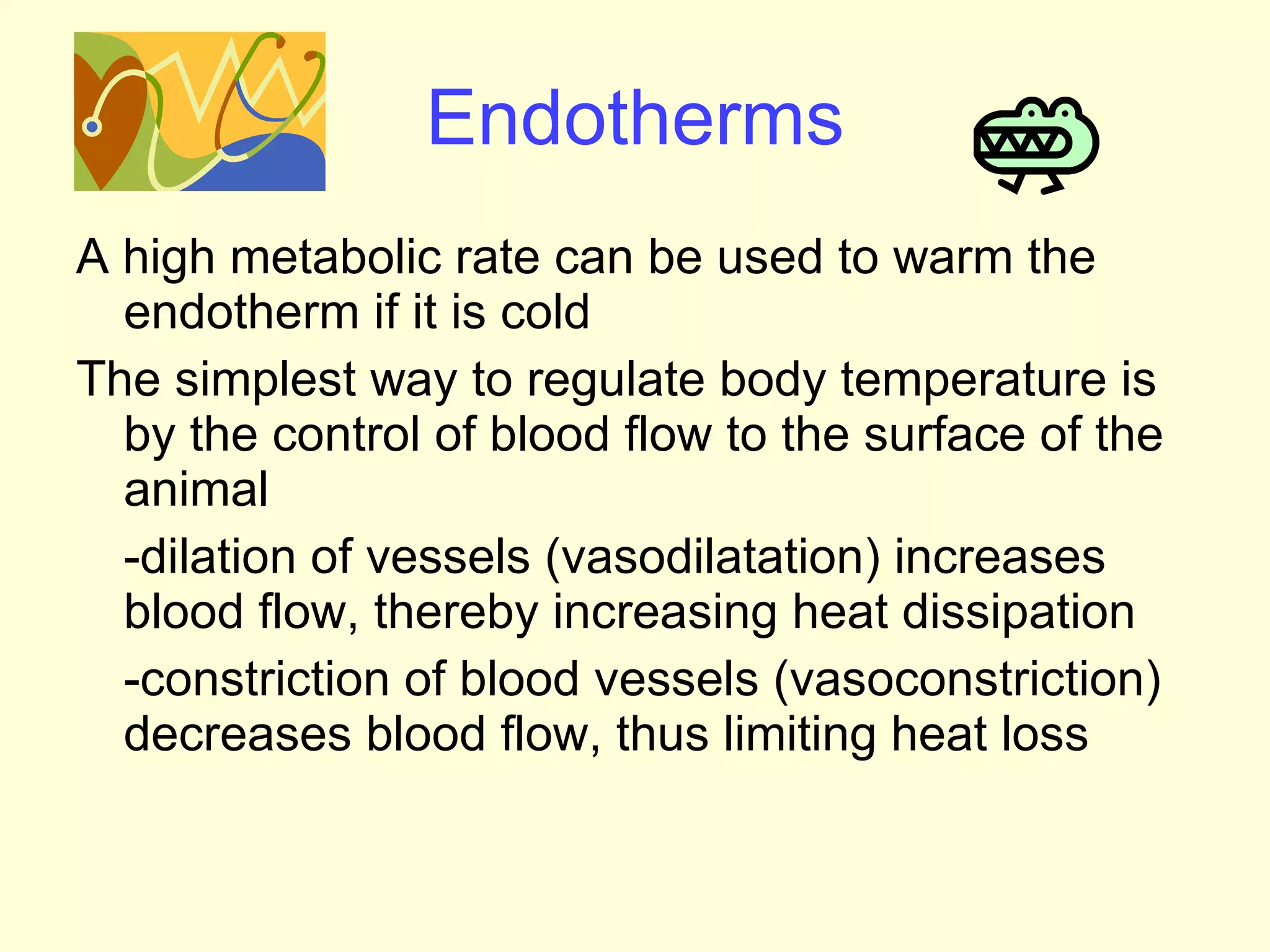 Endotherms

A high metabolic rate can be used to warm the endotherm if it is cold

The simplest way to regulate body temperature is by the control of blood flow to the surface of the animal

-dilation of vessels (vasodilatation) increases blood flow, thereby increasing heat dissipation

-constriction of blood vessels (vasoconstriction) decreases blood flow, thus limiting heat loss